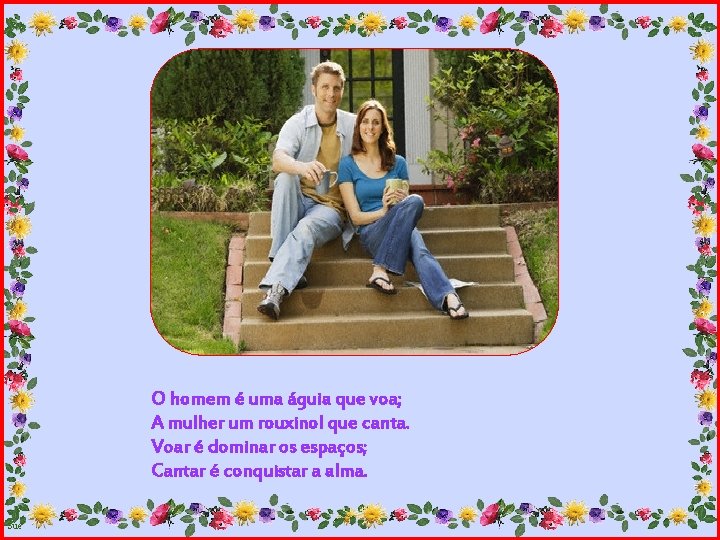 O homem é uma águia que voa;
A mulher um rouxinol que canta.
Voar é dominar os espaços;
Cantar é conquistar a alma.